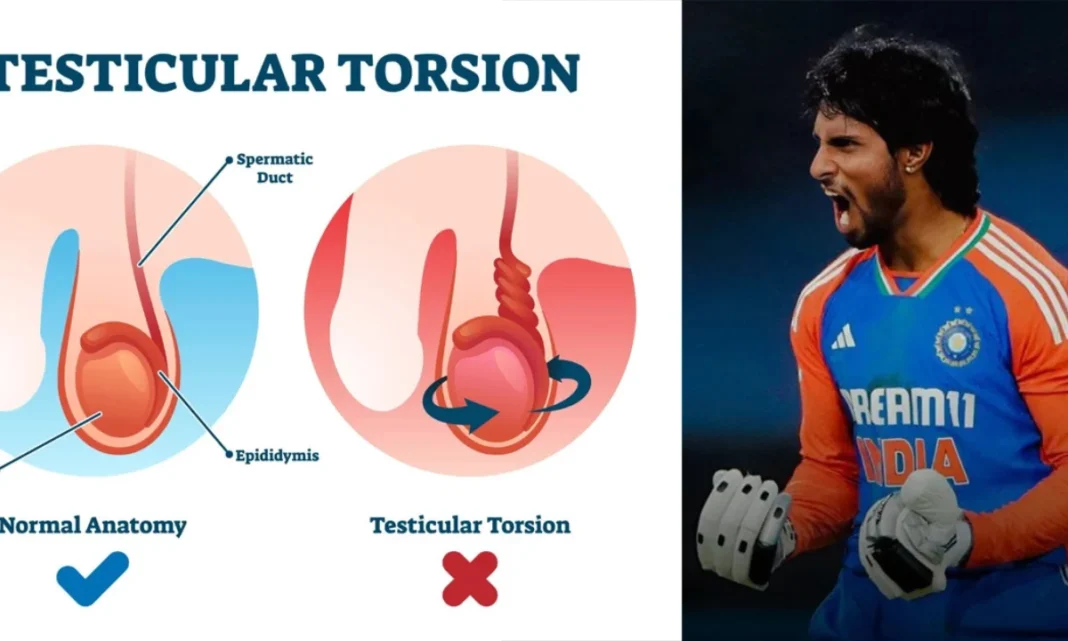 TESTICULAR TORSION

Spermatic Duct

Epididymis

Normal Anatomy

Testicular Torsion

DREAM11
INDIA